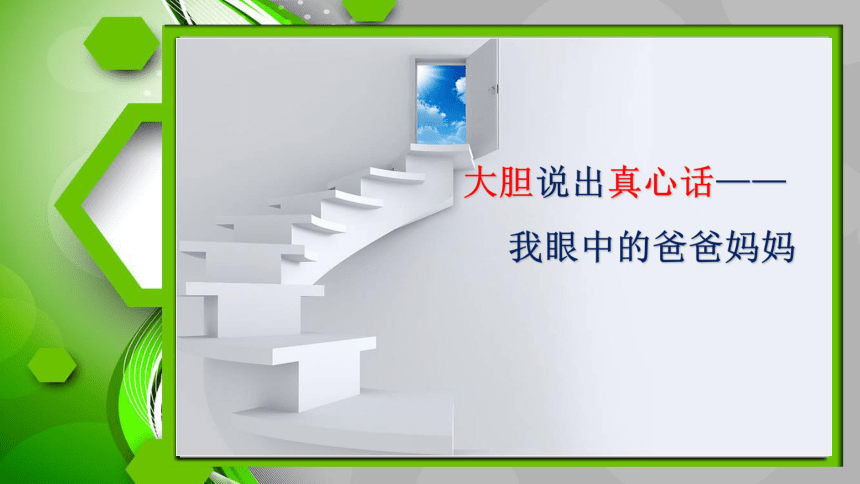 大胆说出真心话——

我眼中的爸爸妈妈